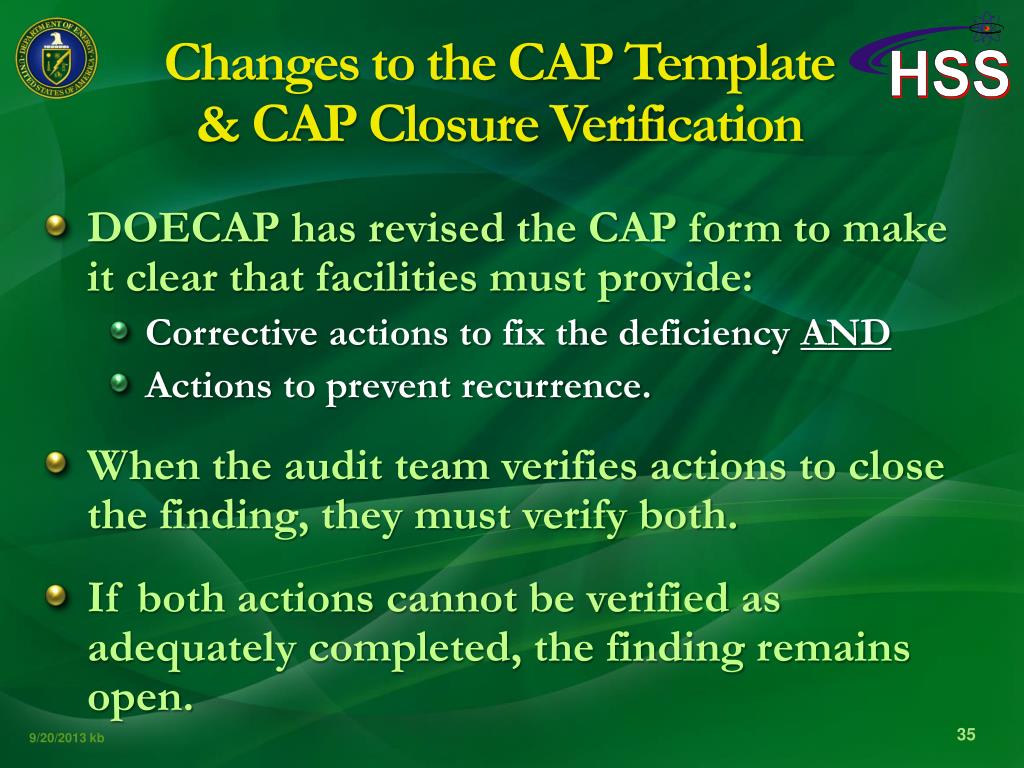 DEPARTMENT OF ENERGY
UNITED STATES OF AMERICA

Changes to the CAP Template & CAP Closure Verification

HSS

DOECAP has revised the CAP form to make it clear that facilities must provide:

Corrective actions to fix the deficiency AND

Actions to prevent recurrence.

When the audit team verifies actions to close the finding, they must verify both.

If both actions cannot be verified as adequately completed, the finding remains open.

9/20/2013 kb

35